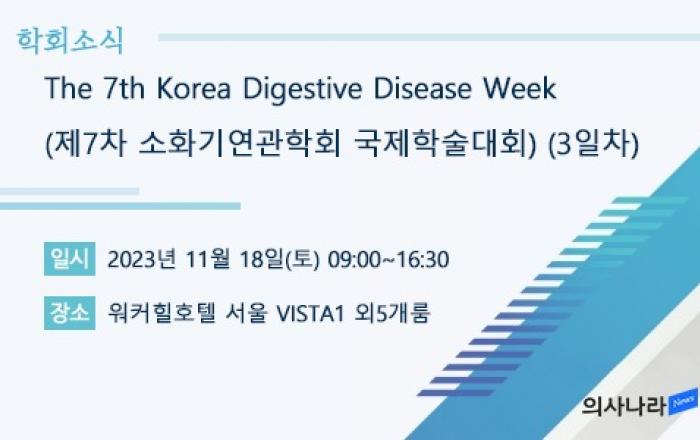 학회소식

The 7th Korea Digestive Disease Week

(제7차 소화기연관학회 국제학술대회) (3일차)

일시 2023년 11월 18일(토) 09:00~16:30

장소 워커힐호텔 서울 VISTA1 외5개룸

의사나라 News